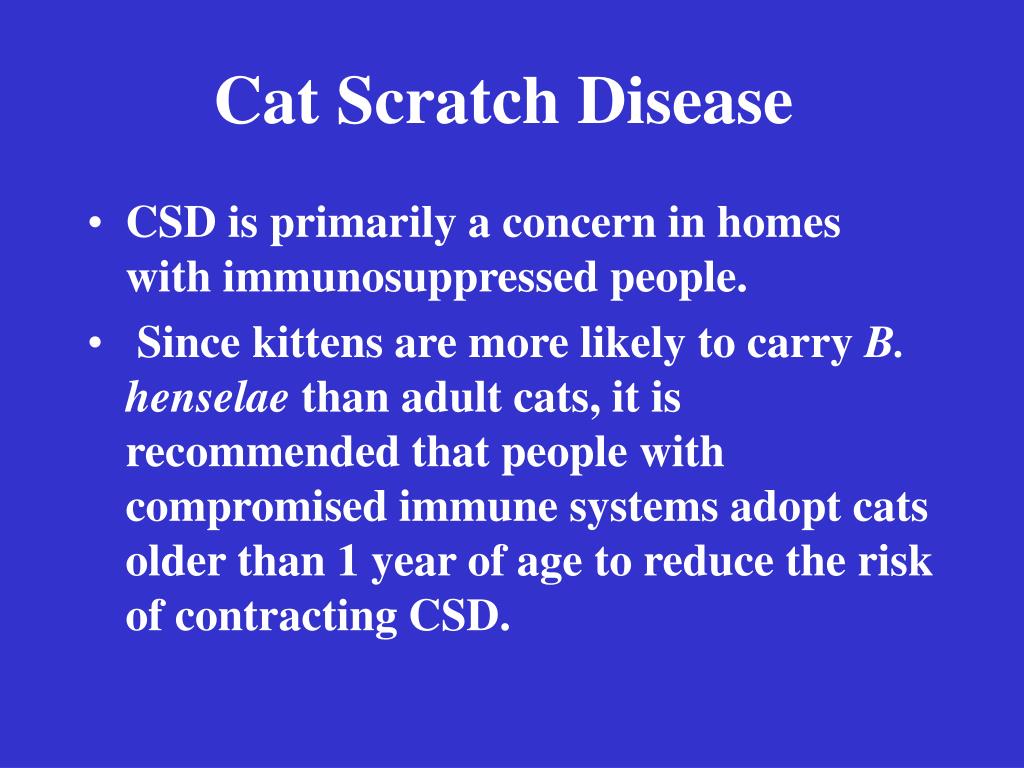 Cat Scratch Disease

• CSD is primarily a concern in homes with immunosuppressed people.

• Since kittens are more likely to carry B. henselae than adult cats, it is recommended that people with compromised immune systems adopt cats older than 1 year of age to reduce the risk of contracting CSD.